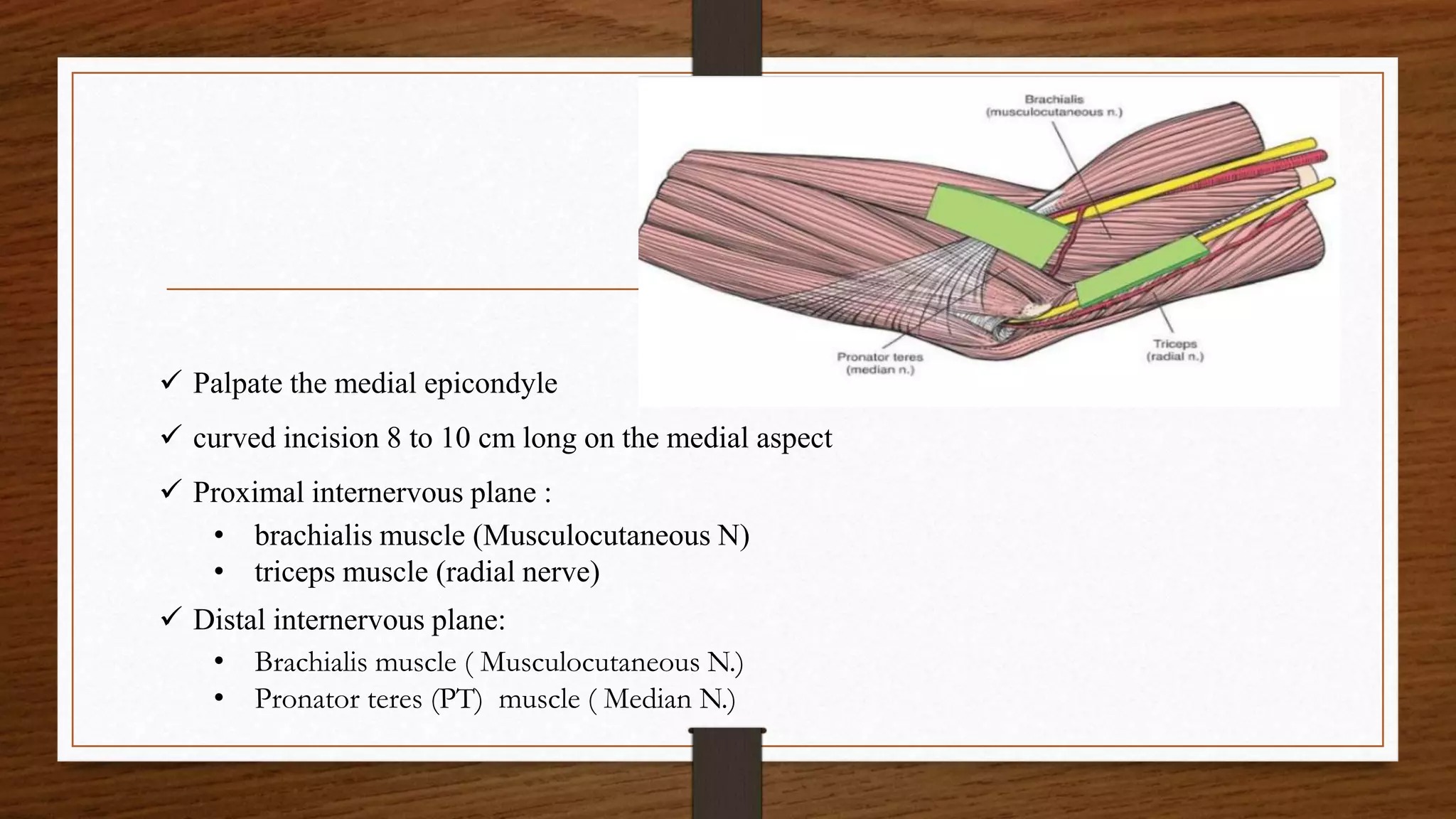 Brachialis (musculocutaneous n.)

Pronator teres (median n.)

Triceps (radial n.)

✓ Palpate the medial epicondyle

✓ curved incision 8 to 10 cm long on the medial aspect

✓ Proximal internervous plane :

• brachialis muscle (Musculocutaneous N)
• triceps muscle (radial nerve)

✓ Distal internervous plane:

• Brachialis muscle ( Musculocutaneous N.)
• Pronator teres (PT) muscle ( Median N.)